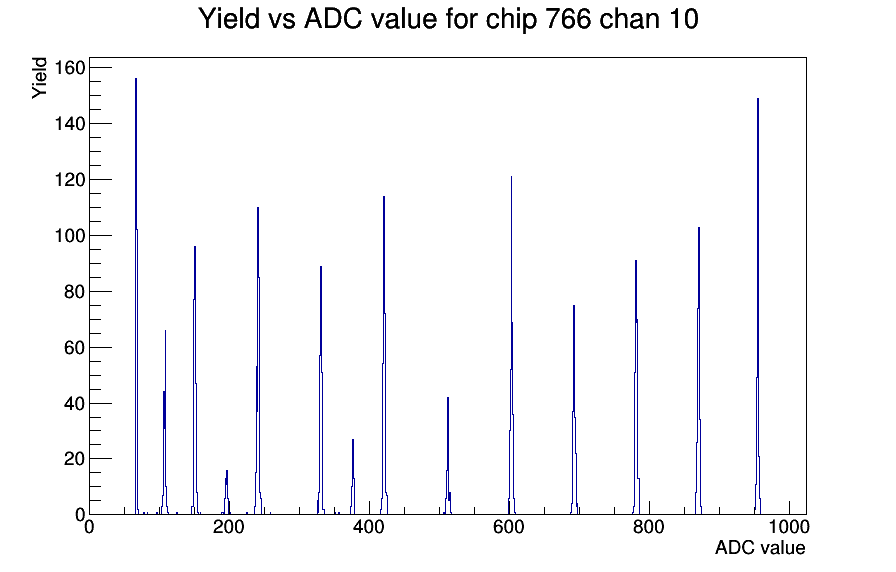 Yield vs ADC value for chip 766 chan 10

Yield

160
140
120
100
80
60
40
20
0

0
200
400
600
800
1000

ADC value